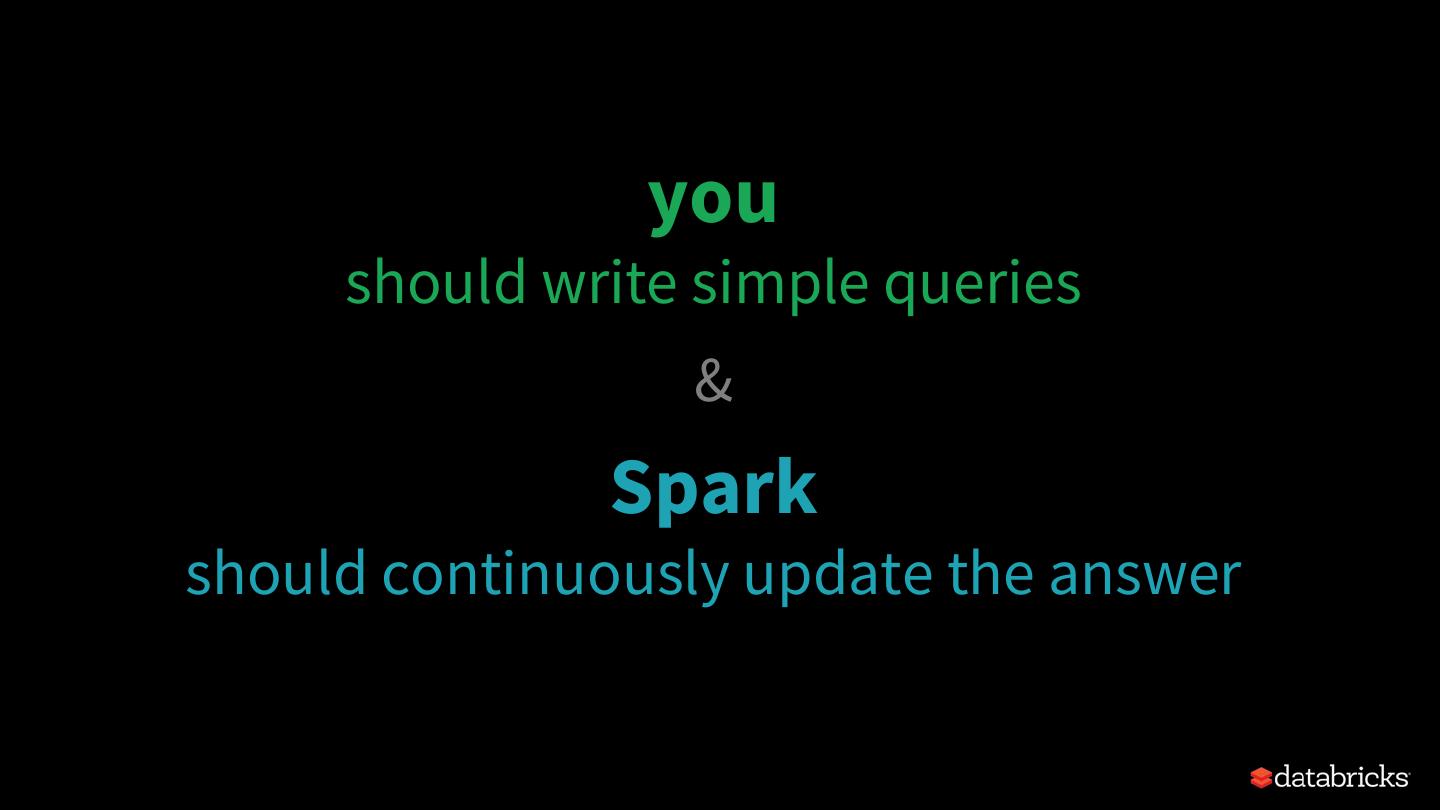 you
should write simple queries

&

Spark
should continuously update the answer

databricks